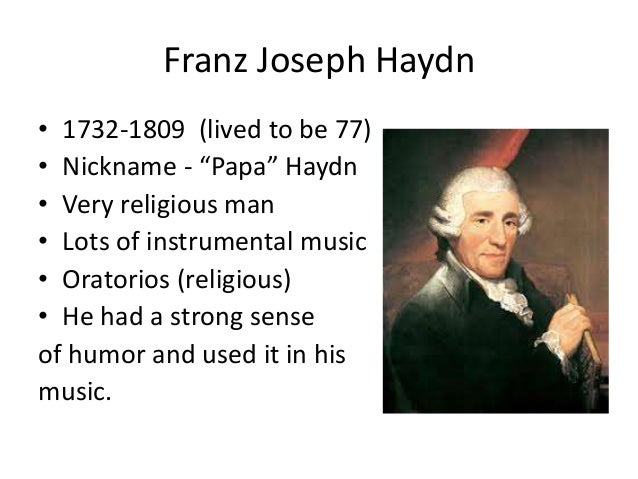 Franz Joseph Haydn

• 1732-1809 (lived to be 77)
• Nickname - “Papa” Haydn
• Very religious man
• Lots of instrumental music
• Oratorios (religious)
• He had a strong sense of humor and used it in his music.